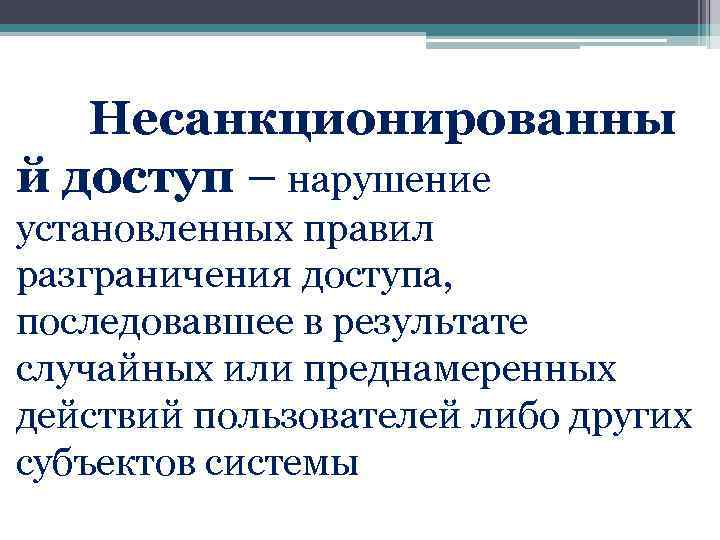 Несанкционированный доступ – нарушение установленных правил разграничения доступа, последовавшее в результате случайных или преднамеренных действий пользователей либо других субъектов системы